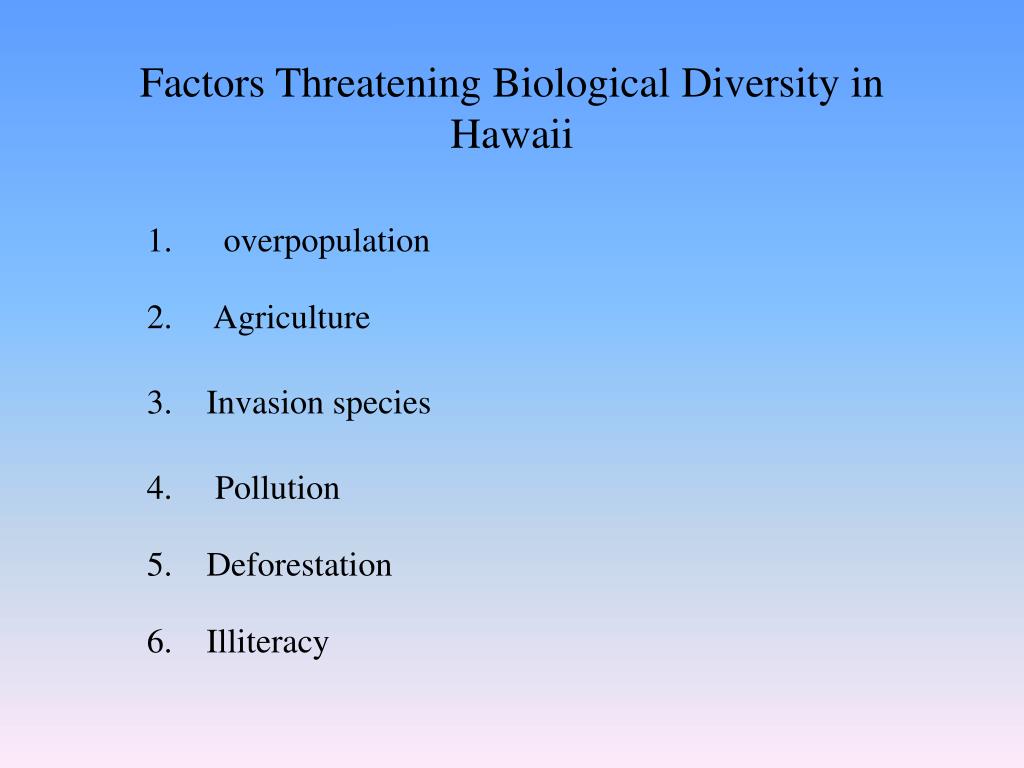 Factors Threatening Biological Diversity in Hawaii

1. overpopulation
2. Agriculture
3. Invasion species
4. Pollution
5. Deforestation
6. Illiteracy